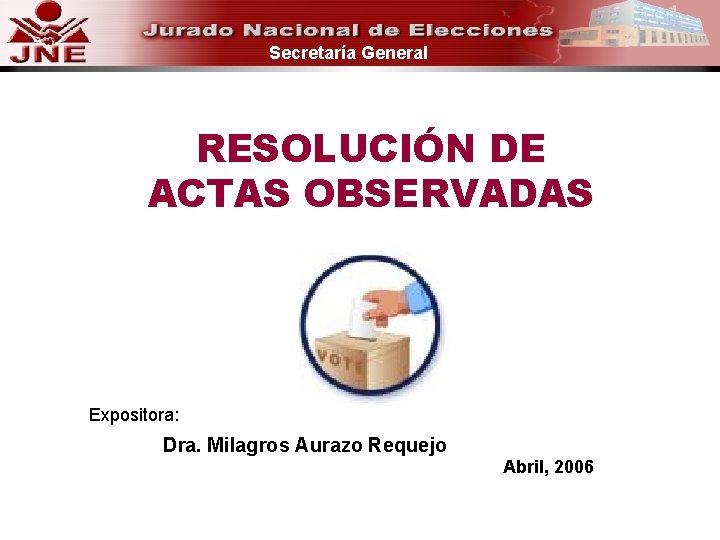 JNE

Jurado Nacional de Elecciones
Secretaría General

RESOLUCIÓN DE ACTAS OBSERVADAS

VOTE

Expositora:

Dra. Milagros Aurazo Requejo

Abril, 2006